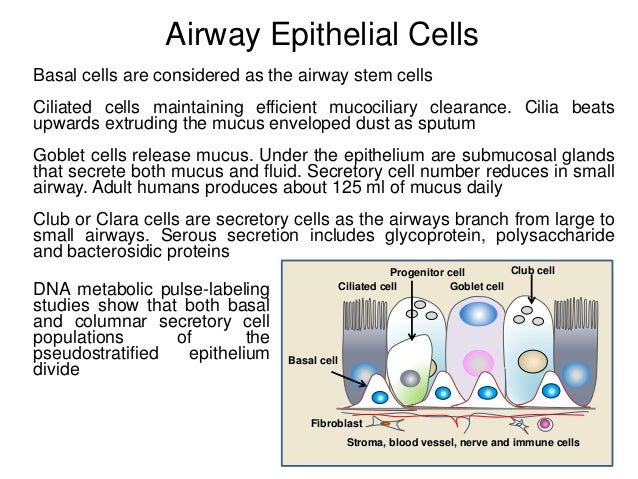 Airway Epithelial Cells

Basal cells are considered as the airway stem cells

Ciliated cells maintaining efficient mucociliary clearance. Cilia beats upwards extruding the mucus enveloped dust as sputum

Goblet cells release mucus. Under the epithelium are submucosal glands that secrete both mucus and fluid. Secretory cell number reduces in small airway. Adult humans produces about 125 ml of mucus daily

Club or Clara cells are secretory cells as the airways branch from large to small airways. Serous secretion includes glycoprotein, polysaccharide and bacterosidic proteins

DNA metabolic pulse-labeling studies show that both basal and columnar secretory cell populations of the pseudostratified epithelium divide

Progenitor cell
Club cell
Ciliated cell
Goblet cell
Basal cell
Fibroblast
Stroma, blood vessel, nerve and immune cells